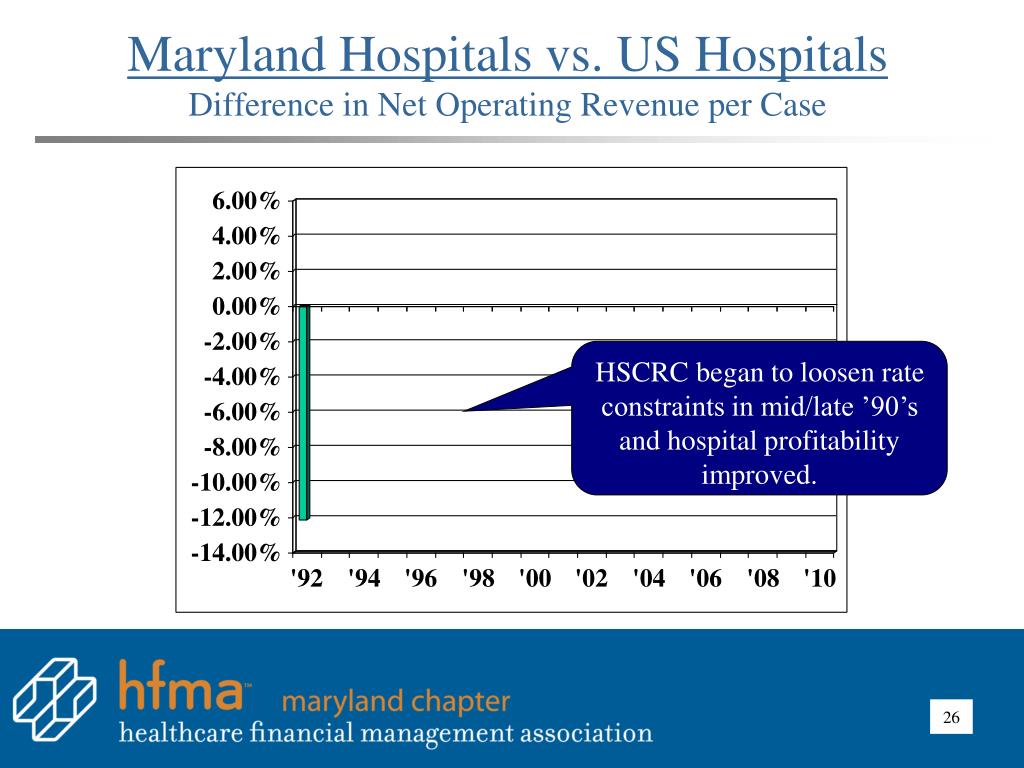 Maryland Hospitals vs. US Hospitals
Difference in Net Operating Revenue per Case

6.00%
4.00%
2.00%
0.00%
-2.00%
-4.00%
-6.00%
-8.00%
-10.00%
-12.00%
-14.00%

'92 '94 '96 '98 '00 '02 '04 '06 '08 '10

HSCRC began to loosen rate constraints in mid/late ’90’s and hospital profitability improved.

hfma™ maryland chapter
healthcare financial management association

26